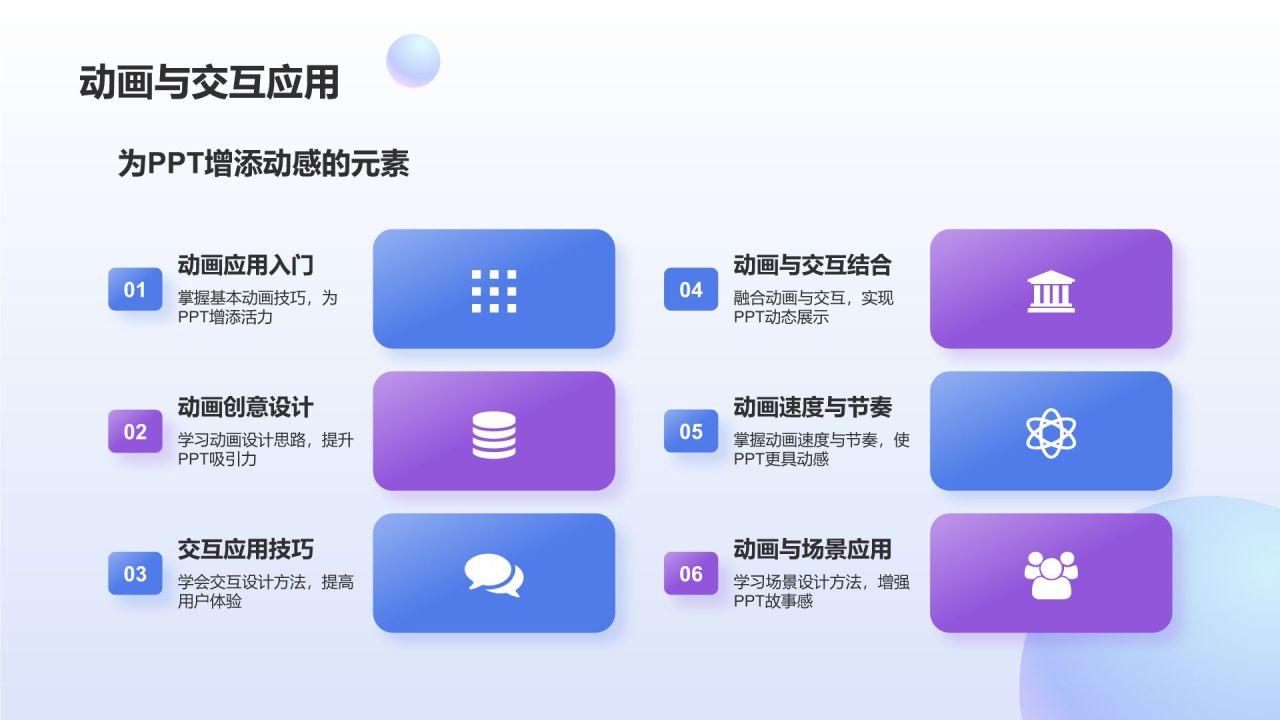 动画与交互应用

为PPT增添动感的元素

01
动画应用入门
掌握基本动画技巧，为PPT增添活力

02
动画创意设计
学习动画设计思路，提升PPT吸引力

03
交互应用技巧
学会交互设计方法，提高用户体验

04
动画与交互结合
融合动画与交互，实现PPT动态展示

05
动画速度与节奏
掌握动画速度与节奏，使PPT更具动感

06
动画与场景应用
学习场景设计方法，增强PPT故事感